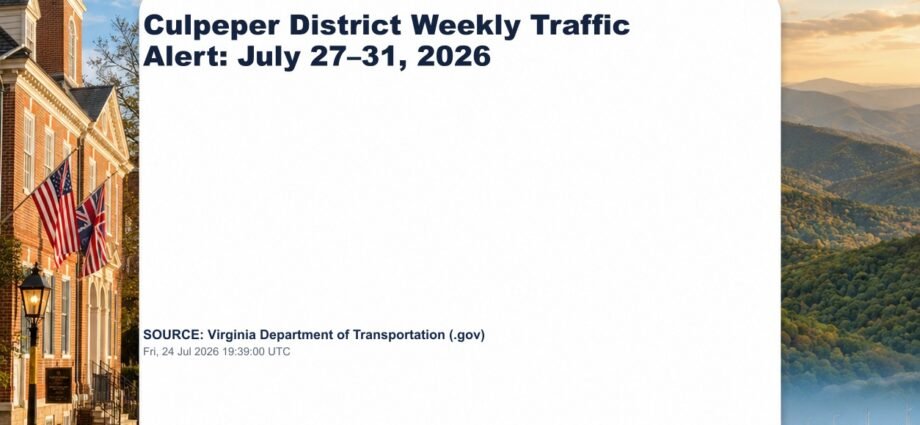 Culpeper District Weekly Traffic Alert: July 27–31, 2026

SOURCE: Virginia Department of Transportation (.gov)
Fri, 24 Jul 2026 19:39:00 UTC